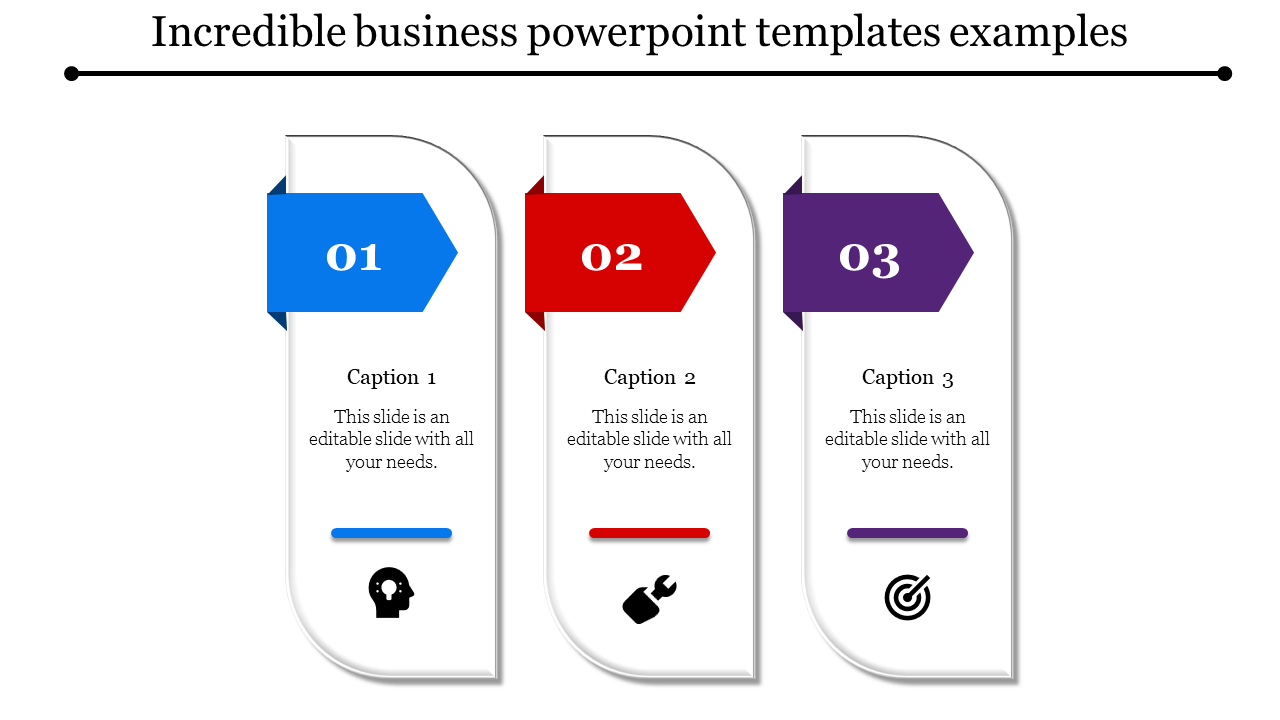 Incredible business powerpoint templates examples

01

Caption 1

This slide is an editable slide with all your needs.

02

Caption 2

This slide is an editable slide with all your needs.

03

Caption 3

This slide is an editable slide with all your needs.